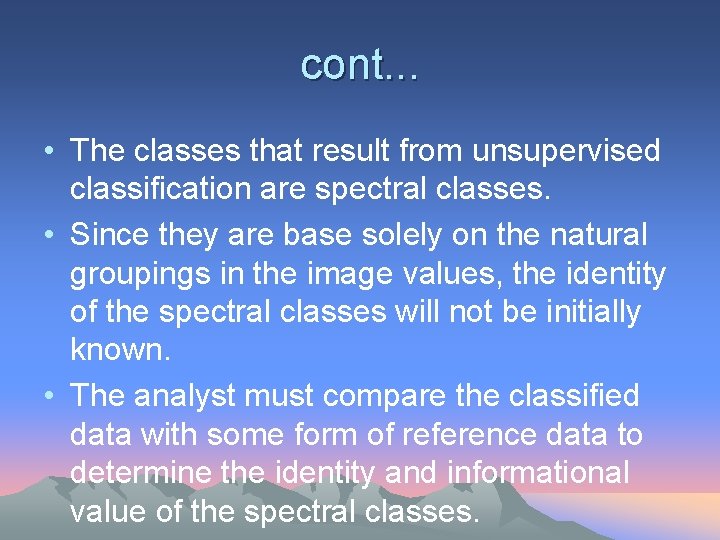 cont...

• The classes that result from unsupervised classification are spectral classes.
• Since they are base solely on the natural groupings in the image values, the identity of the spectral classes will not be initially known.
• The analyst must compare the classified data with some form of reference data to determine the identity and informational value of the spectral classes.